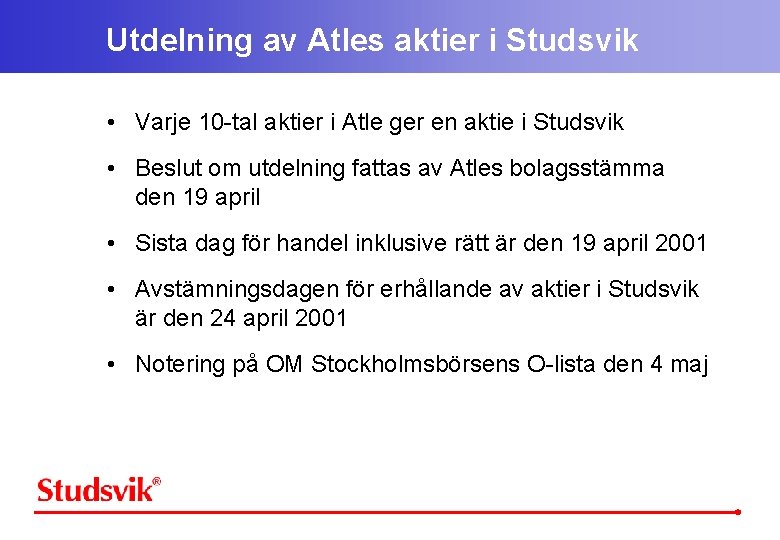 Utdelning av Atles aktier i Studsvik

• Varje 10-tal aktier i Atle ger en aktie i Studsvik

• Beslut om utdelning fattas av Atles bolagsstämma den 19 april

• Sista dag för handel inklusive rätt är den 19 april 2001

• Avstämningsdagen för erhållande av aktier i Studsvik är den 24 april 2001

• Notering på OM Stockholmsbörsens O-lista den 4 maj

Studsvik®